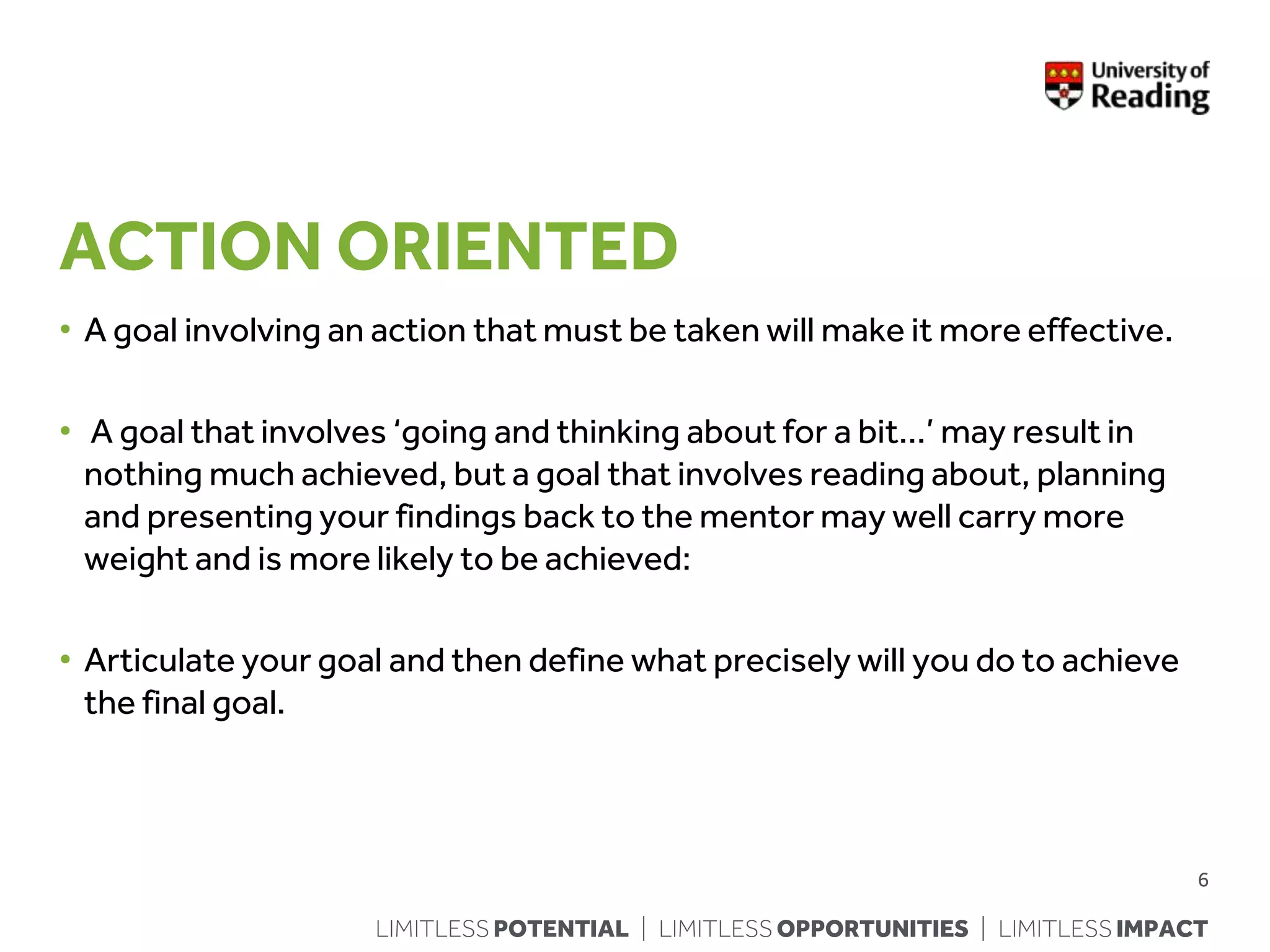 University of Reading

ACTION ORIENTED

• A goal involving an action that must be taken will make it more effective.

• A goal that involves ‘going and thinking about for a bit…’ may result in nothing much achieved, but a goal that involves reading about, planning and presenting your findings back to the mentor may well carry more weight and is more likely to be achieved:

• Articulate your goal and then define what precisely will you do to achieve the final goal.

6

LIMITLESS POTENTIAL | LIMITLESS OPPORTUNITIES | LIMITLESS IMPACT